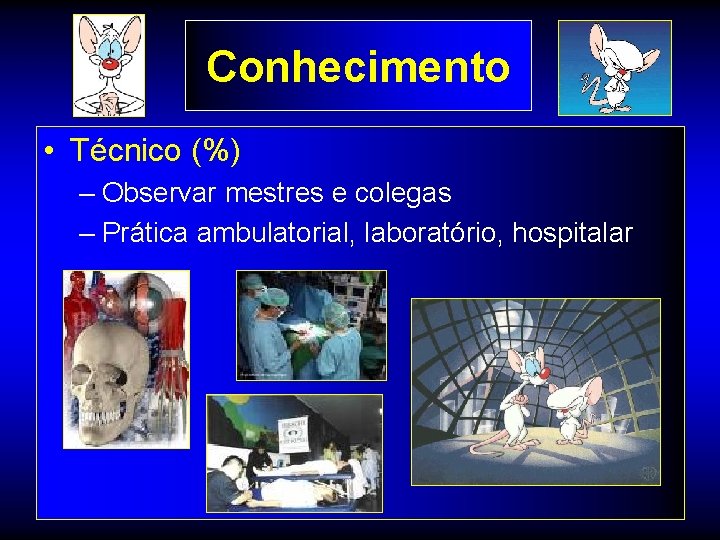 Conhecimento

• Técnico (%)
– Observar mestres e colegas
– Prática ambulatorial, laboratório, hospitalar